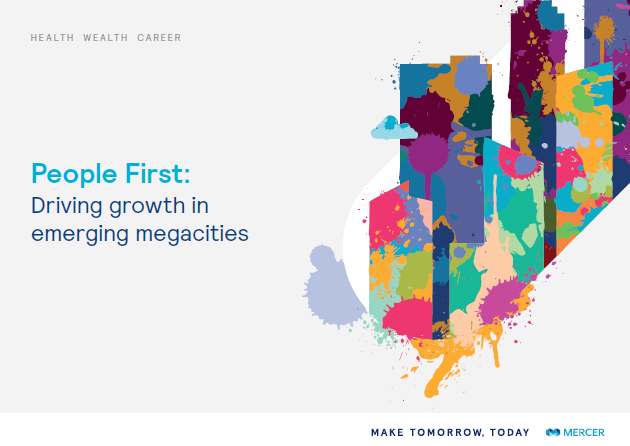 HEALTH WEALTH CAREER

People First:
Driving growth in emerging megacities

MAKE TOMORROW, TODAY MERCER